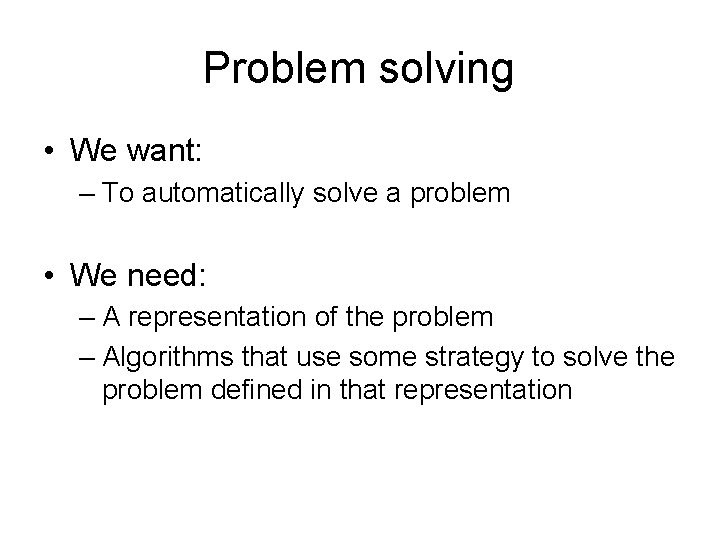 Problem solving

• We want:
– To automatically solve a problem

• We need:
– A representation of the problem
– Algorithms that use some strategy to solve the problem defined in that representation